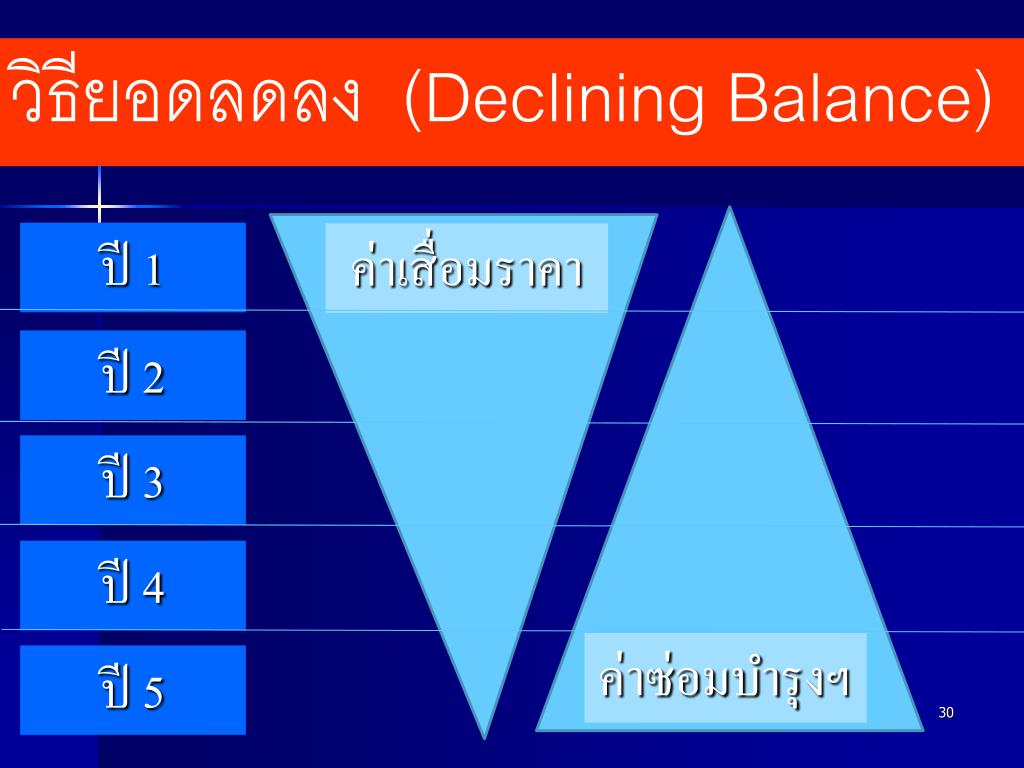 วิธียอดลดลง (Declining Balance)

ปี 1

ปี 2

ปี 3

ปี 4

ปี 5

ค่าเสื่อมราคา

ค่าซ่อมบำรุงฯ

30